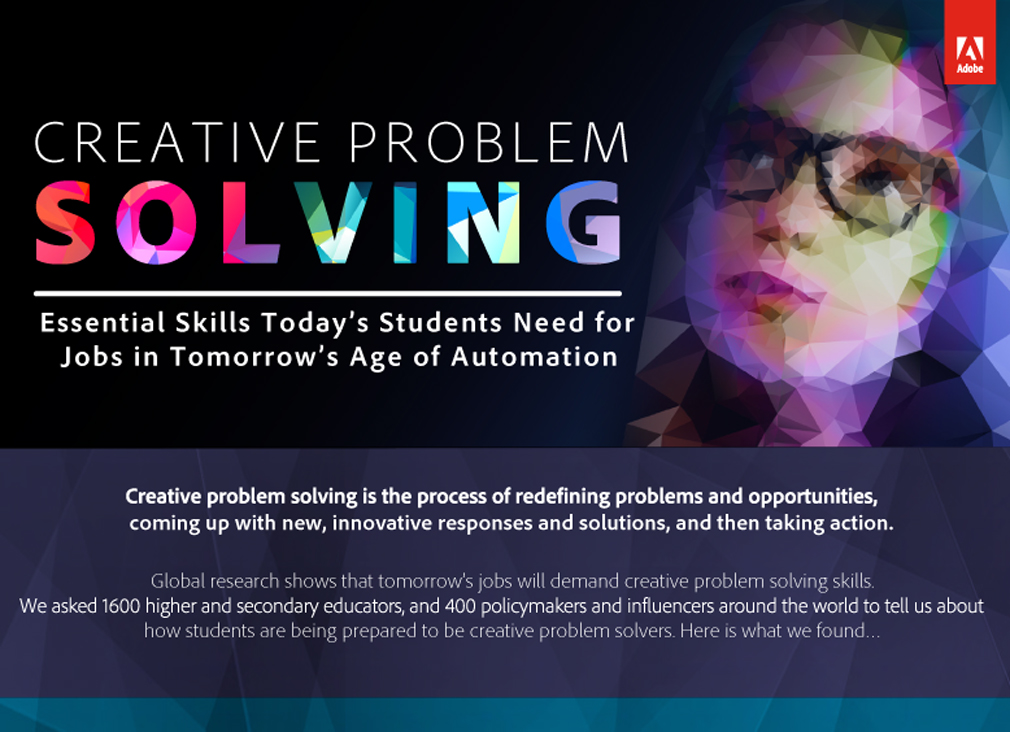 Adobe

CREATIVE PROBLEM SOLVING

Essential Skills Today's Students Need for Jobs in Tomorrow's Age of Automation

Creative problem solving is the process of redefining problems and opportunities, coming up with new, innovative responses and solutions, and then taking action.

Global research shows that tomorrow's jobs will demand creative problem solving skills. We asked 1600 higher and secondary educators, and 400 policymakers and influencers around the world to tell us about how students are being prepared to be creative problem solvers. Here is what we found...